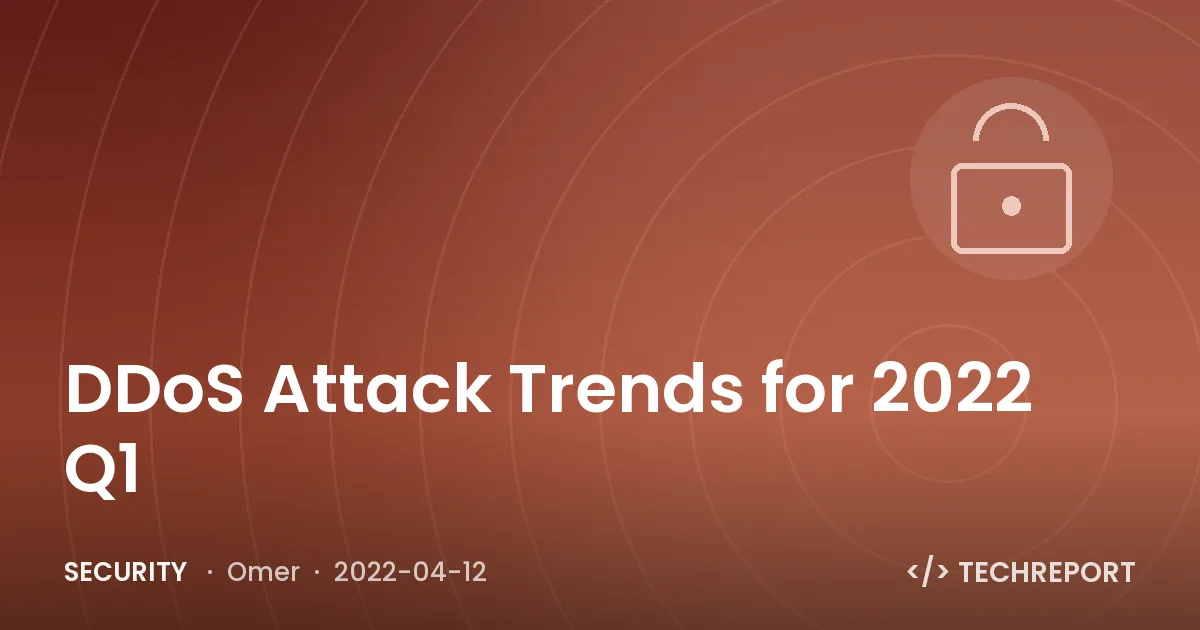 DDoS Attack Trends for 2022 Q1

SECURITY · Omer · 2022-04-12

</> TECHREPORT